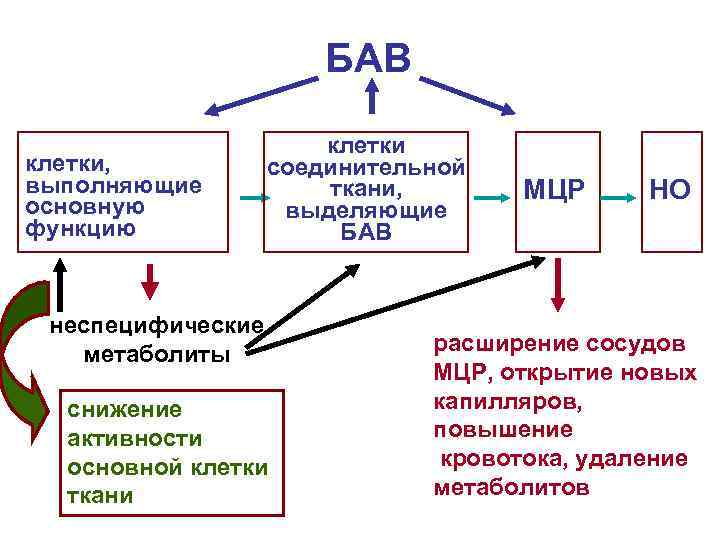 БАВ

клетки, выполняющие основную функцию

клетки соединительной ткани, выделяющие БАВ

МЦР

НО

неспецифические метаболиты

снижение активности основной клетки ткани

расширение сосудов МЦР, открытие новых капилляров, повышение кровотока, удаление метаболитов